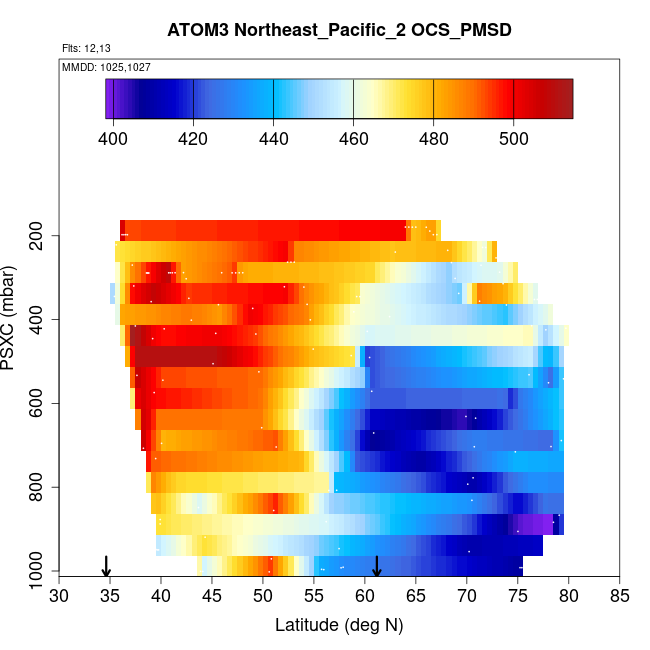 ATOM3 Northeast_Pacific_2 OCS_PMSD

Flts: 12,13

MMDD: 1025,1027

400 420 440 460 480 500

PSXC (mbar)

200
400
600
800
1000

30 35 40 45 50 55 60 65 70 75 80 85

Latitude (deg N)